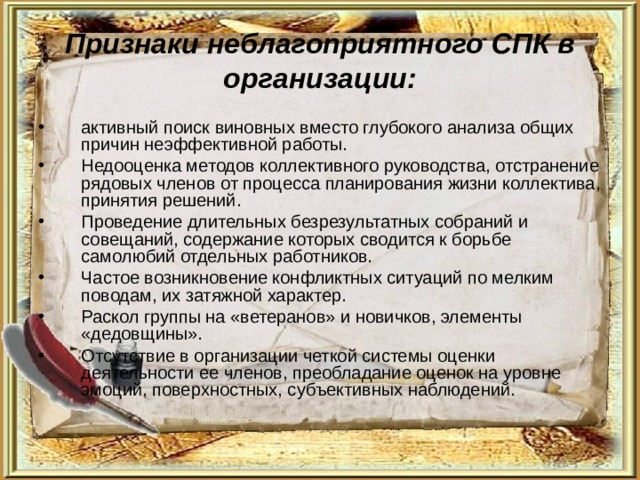 Признаки неблагоприятного СПК в организации:

• активный поиск виновных вместо глубокого анализа общих причин неэффективной работы.
• Недооценка методов коллективного руководства, отстранение рядовых членов от процесса планирования жизни коллектива, принятия решений.
• Проведение длительных безрезультатных собраний и совещаний, содержание которых сводится к борьбе самолюбий отдельных работников.
• Частое возникновение конфликтных ситуаций по мелким поводам, их затяжной характер.
• Раскол группы на «ветеранов» и новичков, элементы «дедовщины».
• Отсутствие в организации четкой системы оценки деятельности ее членов, преобладание оценок на уровне эмоций, поверхностных, субъективных наблюдений.